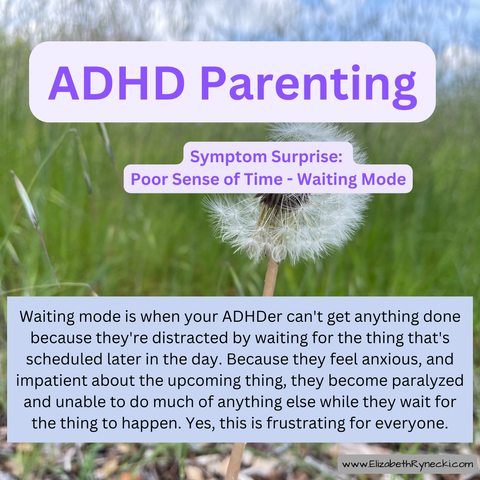 ADHD Parenting

Symptom Surprise:
Poor Sense of Time - Waiting Mode

Waiting mode is when your ADHDer can't get anything done because they're distracted by waiting for the thing that's scheduled later in the day. Because they feel anxious, and impatient about the upcoming thing, they become paralyzed and unable to do much of anything else while they wait for the thing to happen. Yes, this is frustrating for everyone.

www.ElizabethRynecki.com